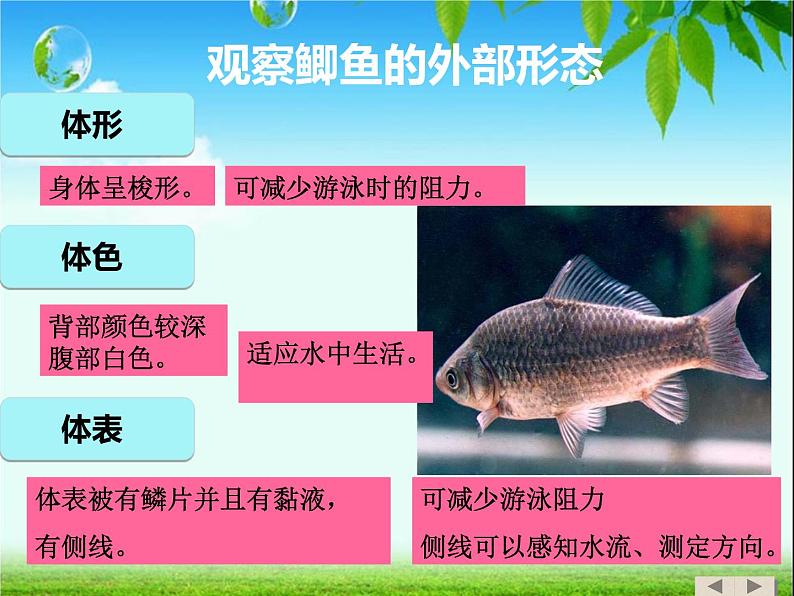 观察鲫鱼的外部形态

体形

身体呈梭形。

可减少游泳时的阻力。

体色

背部颜色较深
腹部白色。

适应水中生活。

体表

体表被有鳞片并且有黏液，
有侧线。

可减少游泳阻力
侧线可以感知水流、测定方向。